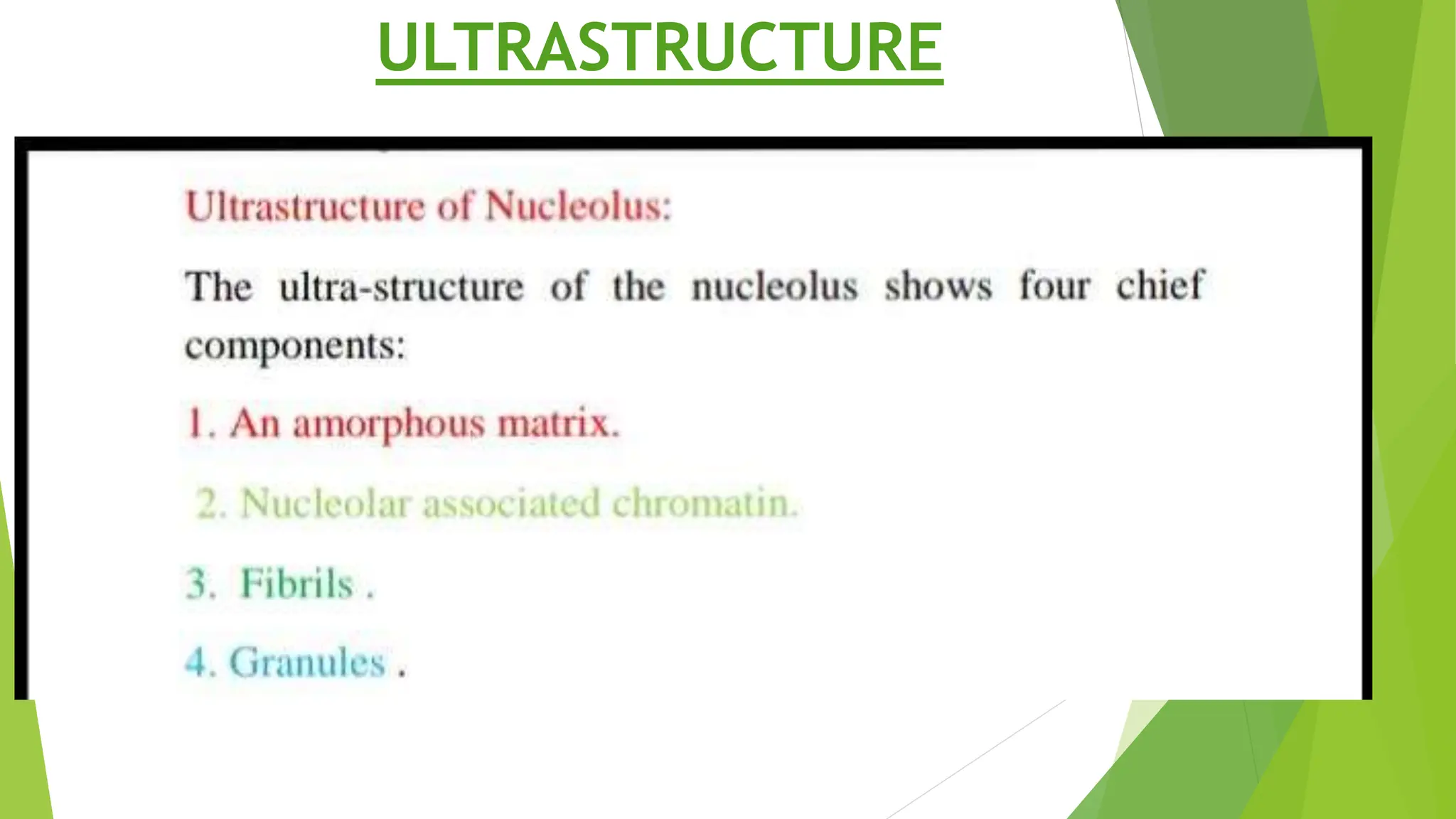 ULTRASTRUCTURE

Ultrastructure of Nucleolus:

The ultra-structure of the nucleolus shows four chief components:

1. An amorphous matrix.

2. Nucleolar associated chromatin.

3. Fibrils .

4. Granules .